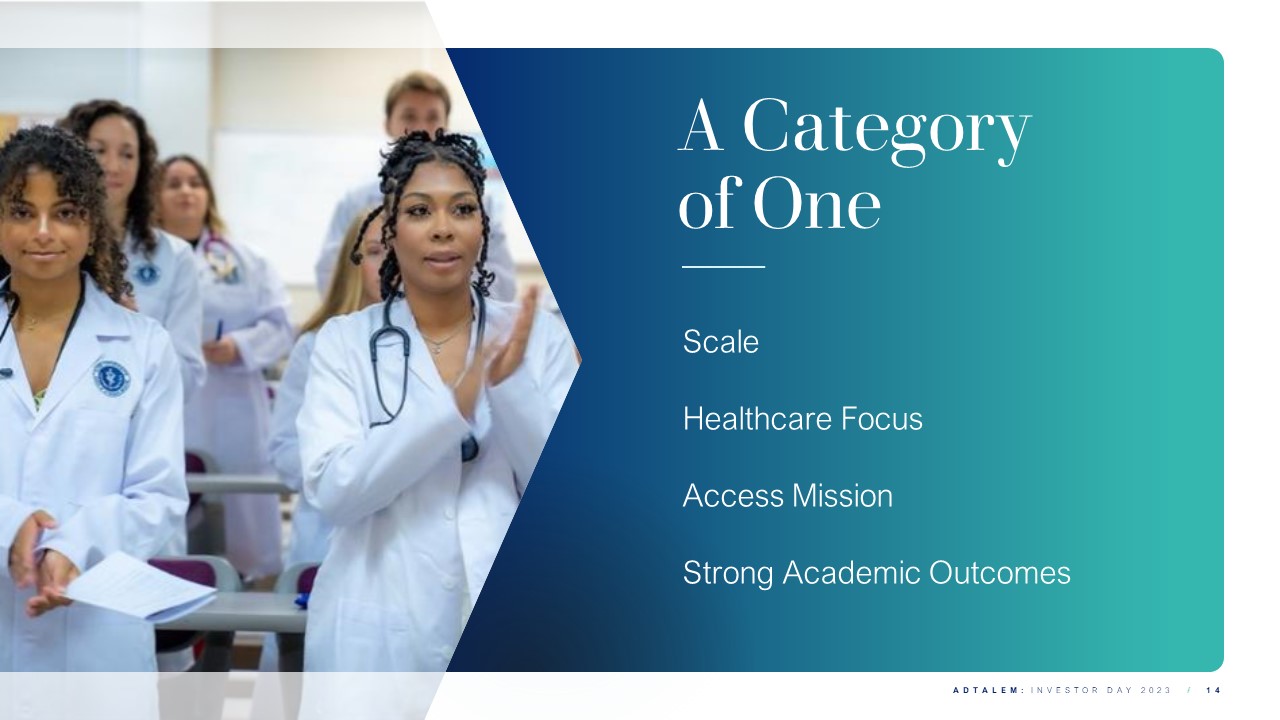 A Category of One

Scale

Healthcare Focus

Access Mission

Strong Academic Outcomes

ADTALEM: INVESTOR DAY 2023 / 14